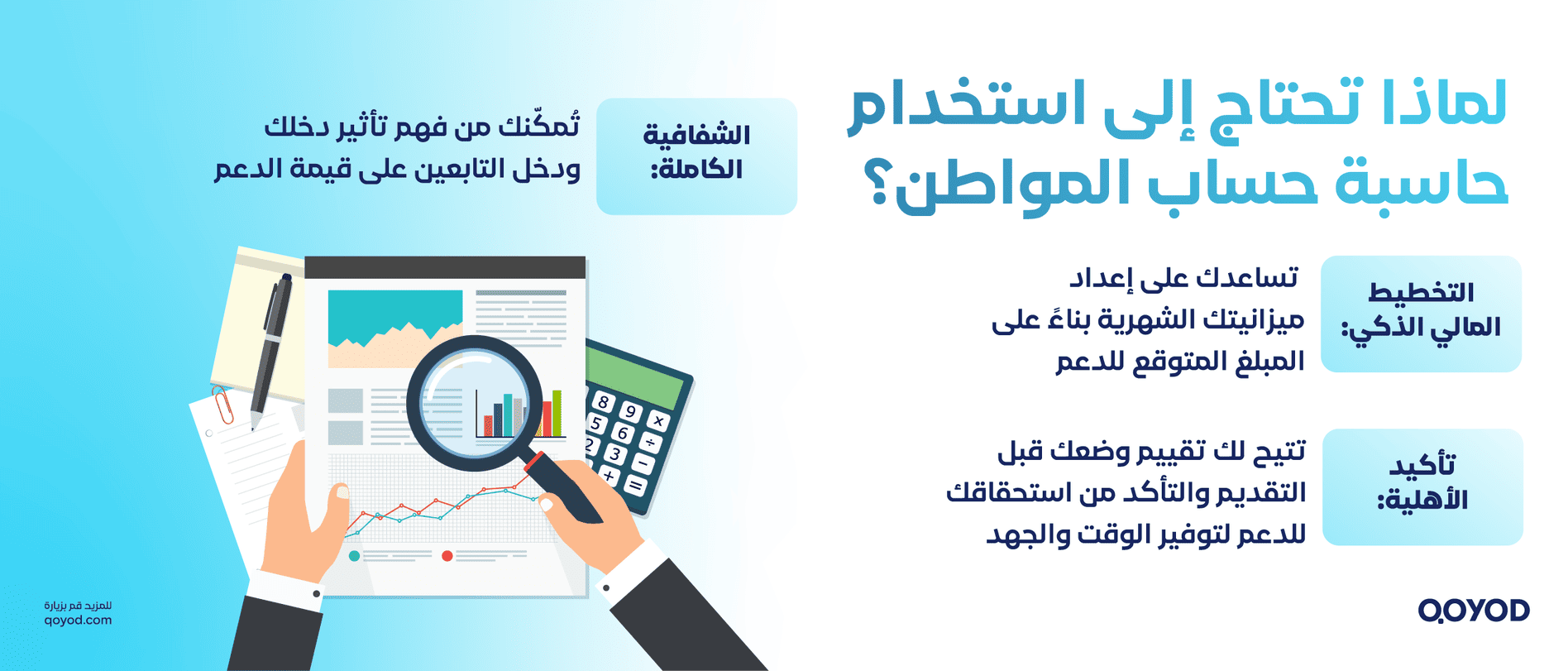 لماذا تحتاج إلى استخدام حاسبة حساب المواطن؟

الشفافية الكاملة:

تُمكّنك من فهم تأثير دخلك ودخل التابعين على قيمة الدعم

التخطيط المالي الذكي:

تساعدك على إعداد ميزانيتك الشهرية بناءً على المبلغ المتوقع للدعم

تأكيد الأهلية:

تتيح لك تقييم وضعك قبل التقديم والتأكد من استحقاقك للدعم لتوفير الوقت والجهد

8 9 ×
5 6 ÷
2 3 −
+ =

للمزيد قم بزيارة
qoyod.com

QOYOD